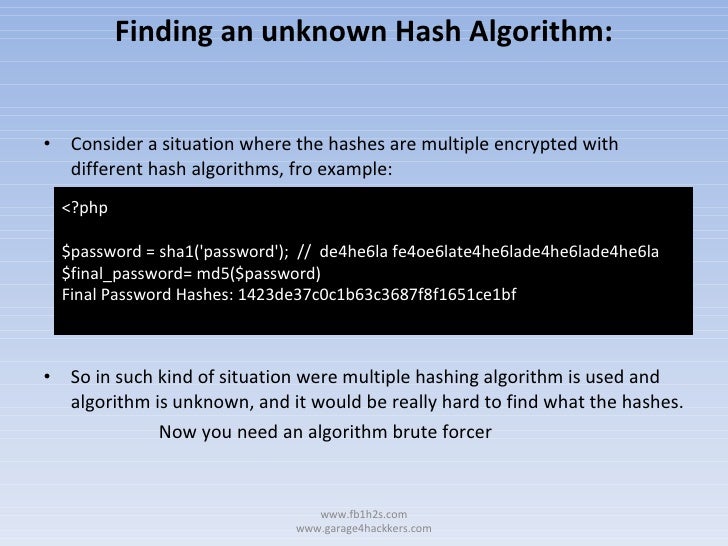 Finding an unknown Hash Algorithm:

• Consider a situation where the hashes are multiple encrypted with different hash algorithms, fro example:

<?php

$password = sha1('password'); // de4he6la fe4oe6late4he6lade4he6lade4he6la
$final_password= md5($password)
Final Password Hashes: 1423de37c0c1b63c3687f8f1651ce1bf

• So in such kind of situation were multiple hashing algorithm is used and algorithm is unknown, and it would be really hard to find what the hashes.

Now you need an algorithm brute forcer

www.fb1h2s.com
www.garage4hackkers.com